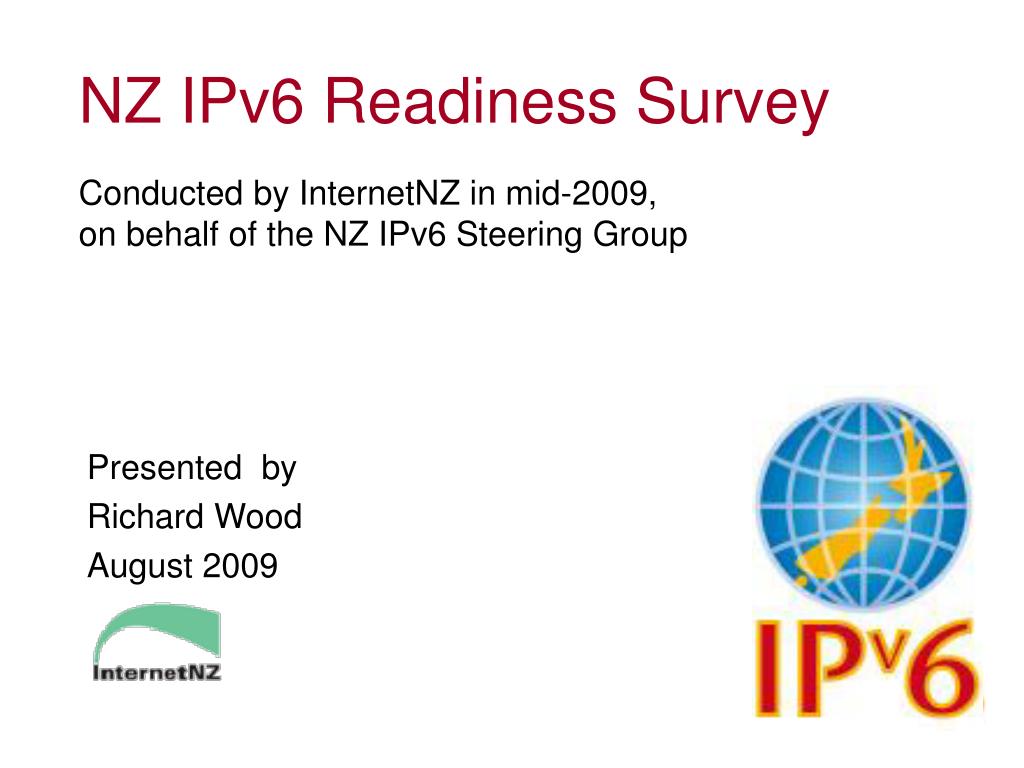 NZ IPv6 Readiness Survey

Conducted by InternetNZ in mid-2009, on behalf of the NZ IPv6 Steering Group

Presented by
Richard Wood
August 2009

InternetNZ

IPv6